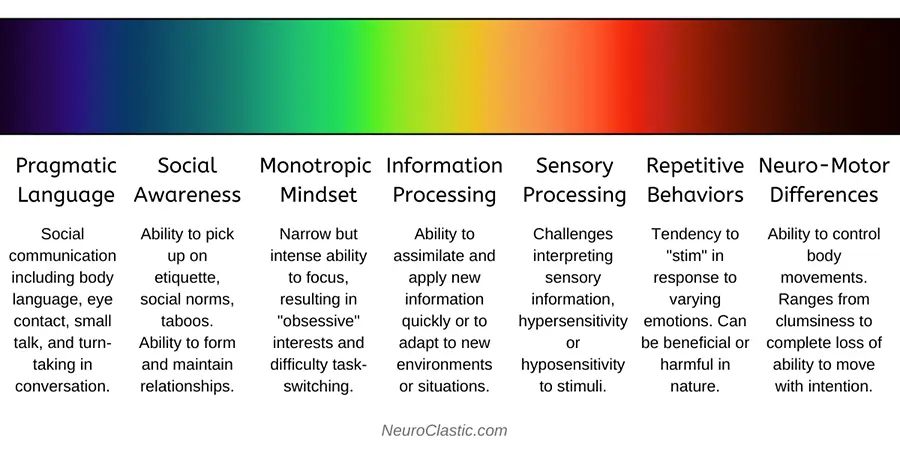 Pragmatic Language

Social communication including body language, eye contact, small talk, and turn-taking in conversation.

Social Awareness

Ability to pick up on etiquette, social norms, taboos. Ability to form and maintain relationships.

Monotropic Mindset

Narrow but intense ability to focus, resulting in "obsessive" interests and difficulty task-switching.

Information Processing

Ability to assimilate and apply new information quickly or to adapt to new environments or situations.

Sensory Processing

Challenges interpreting sensory information, hypersensitivity or hyposensitivity to stimuli.

Repetitive Behaviors

Tendency to "stim" in response to varying emotions. Can be beneficial or harmful in nature.

Neuro-Motor Differences

Ability to control body movements. Ranges from clumsiness to complete loss of ability to move with intention.

NeuroClastic.com